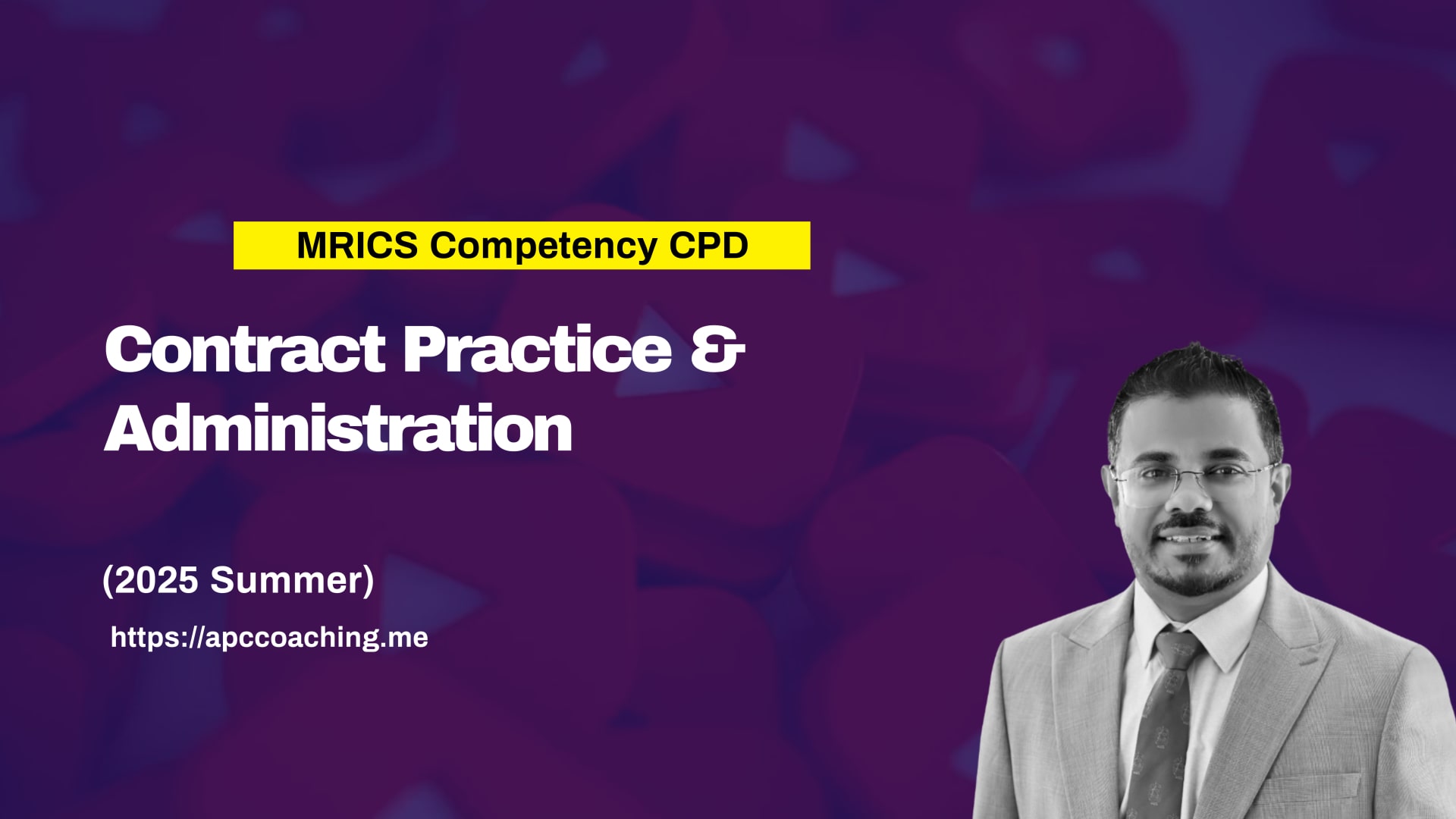 MRICS Competency CPD

Contract Practice & Administration

(2025 Summer)

https://apccoaching.me